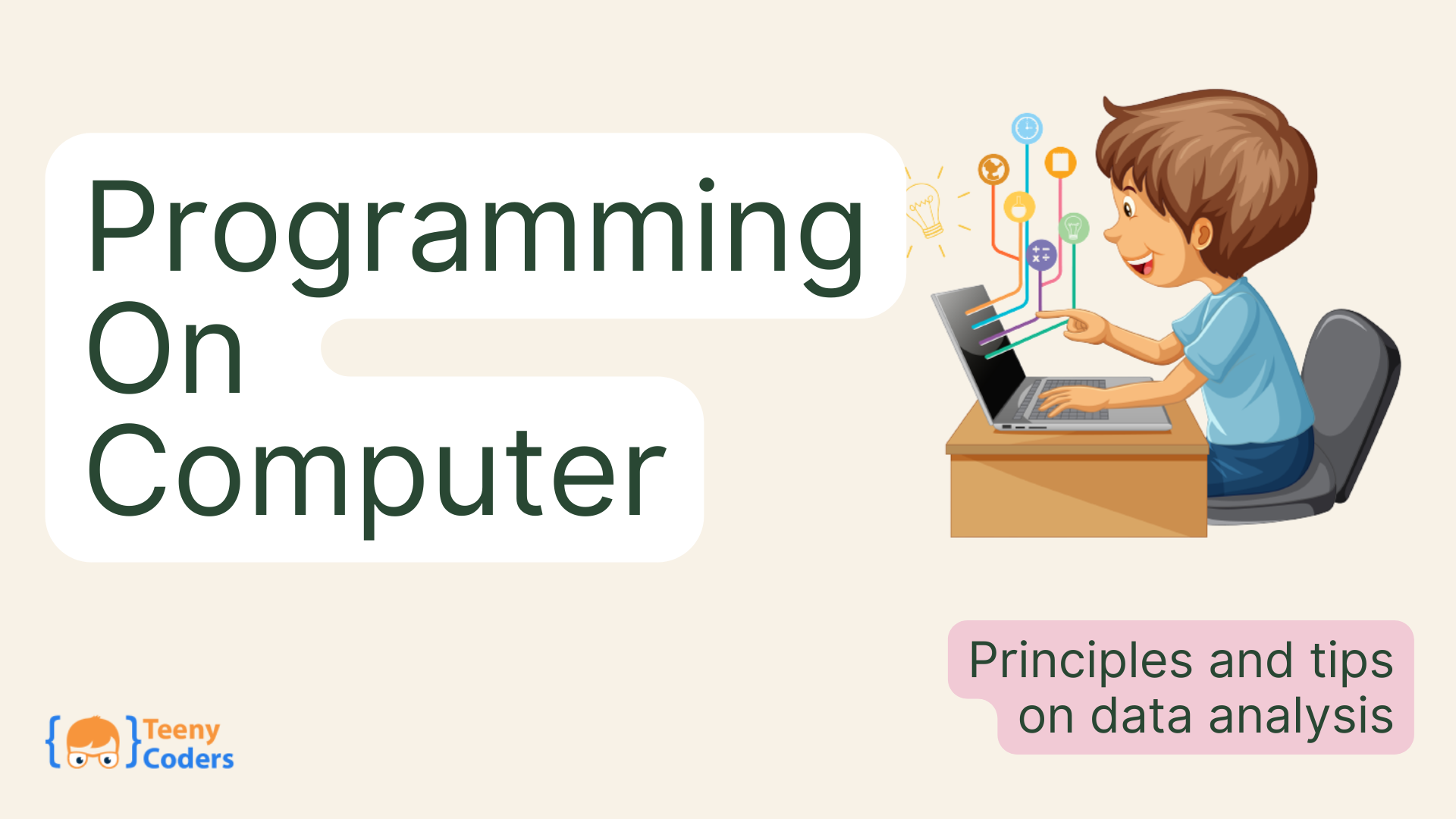 Programming On Computer

Principles and tips on data analysis

Teeny Coders